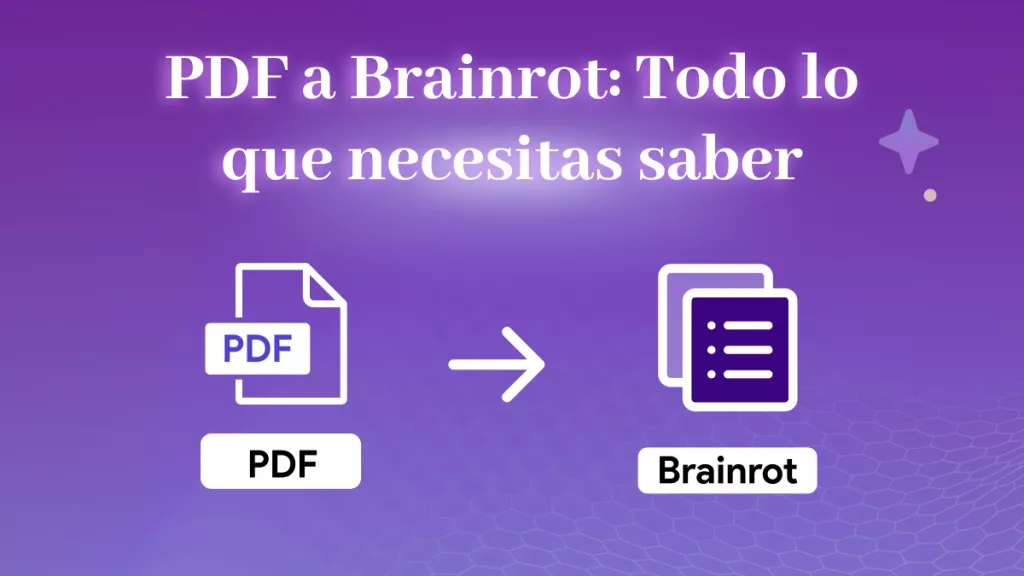 PDF a Brainrot: Todo lo que necesitas saber

PDF

PDF

Brainrot